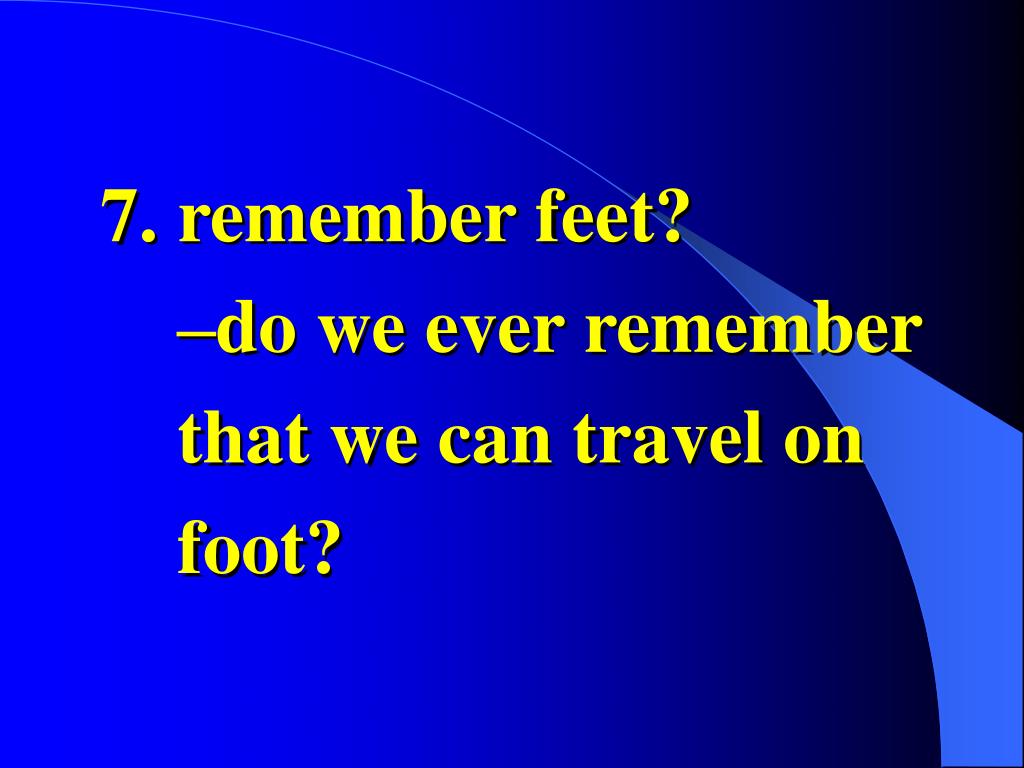 7. remember feet?

–do we ever remember that we can travel on foot?